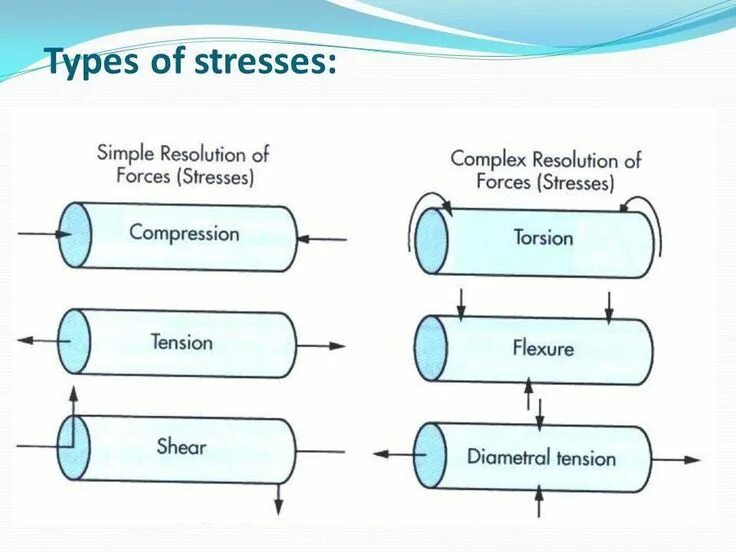 Types of stresses:

Simple Resolution of Forces (Stresses)

Compression

Tension

Shear

Complex Resolution of Forces (Stresses)

Torsion

Flexure

Diametral tension